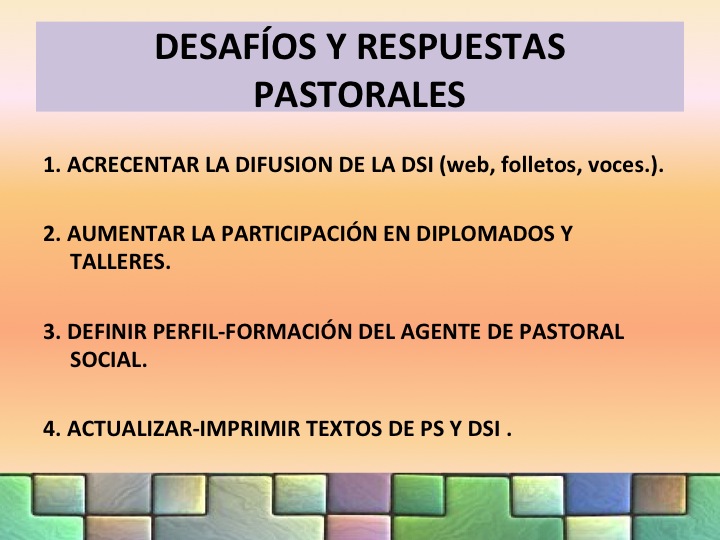 DESAFÍOS Y RESPUESTAS PASTORALES

1. ACRECENTAR LA DIFUSION DE LA DSI (web, folletos, voces.).

2. AUMENTAR LA PARTICIPACIÓN EN DIPLOMADOS Y TALLERES.

3. DEFINIR PERFIL-FORMACIÓN DEL AGENTE DE PASTORAL SOCIAL.

4. ACTUALIZAR-IMPRIMIR TEXTOS DE PS Y DSI .